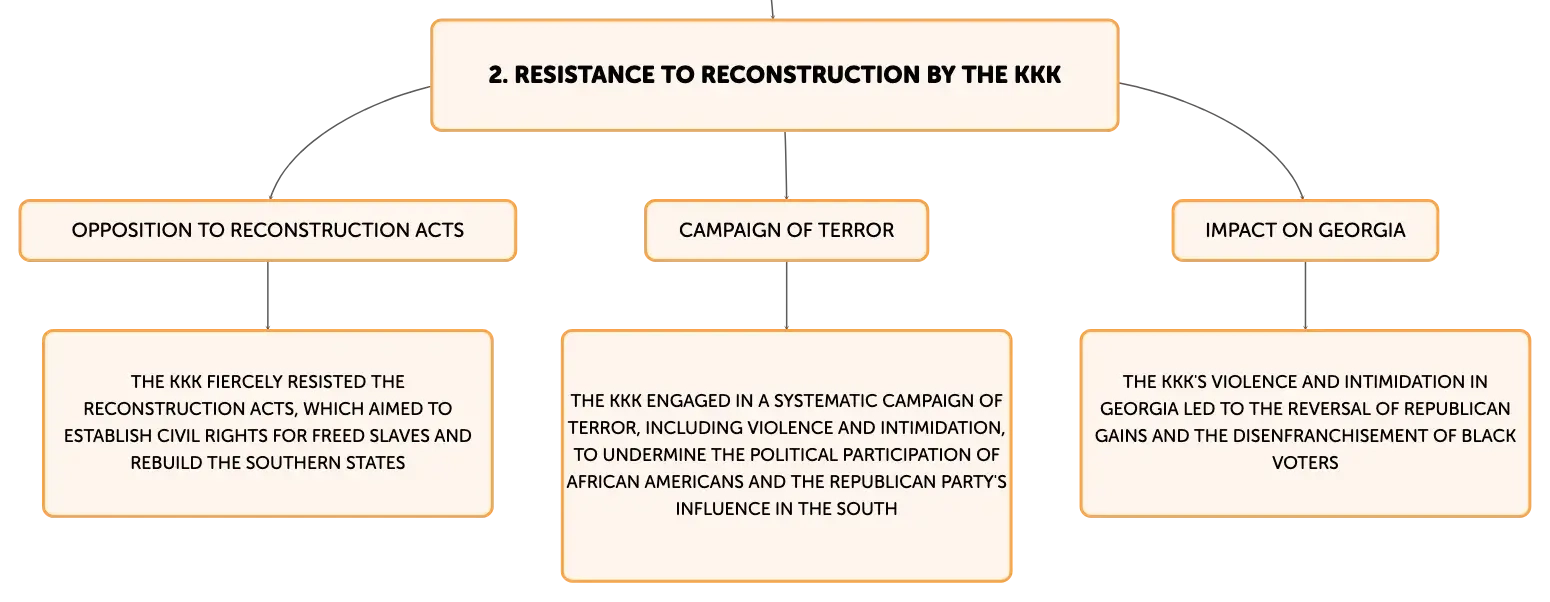 2. RESISTANCE TO RECONSTRUCTION BY THE KKK

OPPOSITION TO RECONSTRUCTION ACTS

THE KKK FIERCELY RESISTED THE RECONSTRUCTION ACTS, WHICH AIMED TO ESTABLISH CIVIL RIGHTS FOR FREED SLAVES AND REBUILD THE SOUTHERN STATES

CAMPAIGN OF TERROR

THE KKK ENGAGED IN A SYSTEMATIC CAMPAIGN OF TERROR, INCLUDING VIOLENCE AND INTIMIDATION, TO UNDERMINE THE POLITICAL PARTICIPATION OF AFRICAN AMERICANS AND THE REPUBLICAN PARTY'S INFLUENCE IN THE SOUTH

IMPACT ON GEORGIA

THE KKK'S VIOLENCE AND INTIMIDATION IN GEORGIA LED TO THE REVERSAL OF REPUBLICAN GAINS AND THE DISENFRANCHISEMENT OF BLACK VOTERS